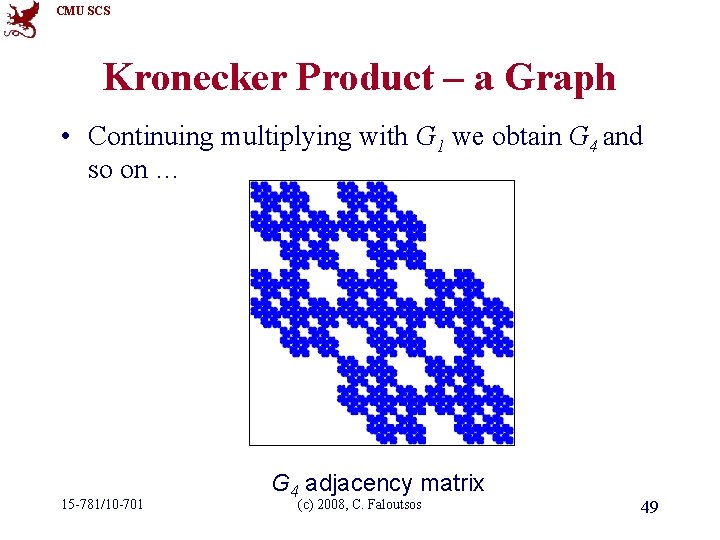 CMU SCS

Kronecker Product – a Graph

• Continuing multiplying with $G_1$ we obtain $G_4$ and so on …

$G_4$ adjacency matrix

15-781/10-701

(c) 2008, C. Faloutsos

49